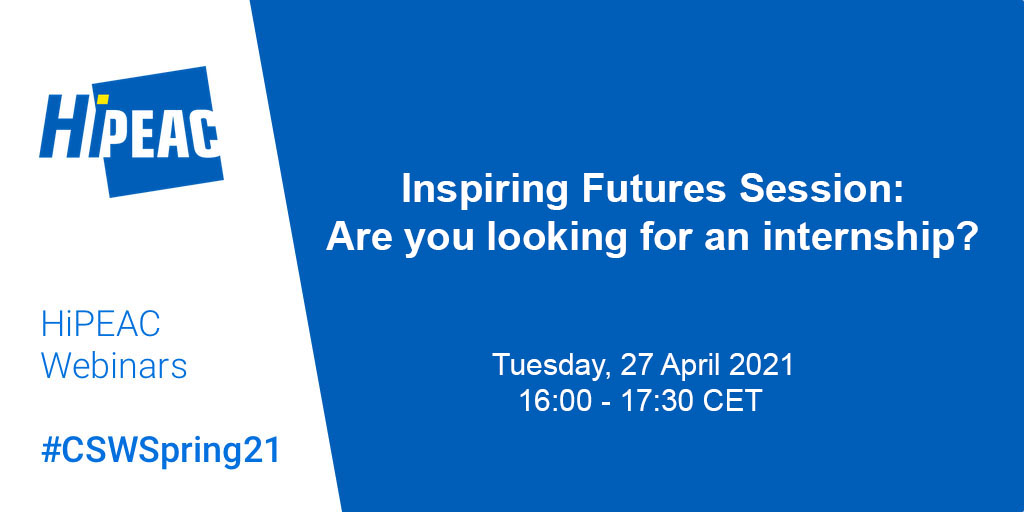 HiPEAC

HiPEAC Webinars

#CSWSpring21

Inspiring Futures Session: Are you looking for an internship?

Tuesday, 27 April 2021
16:00 - 17:30 CET